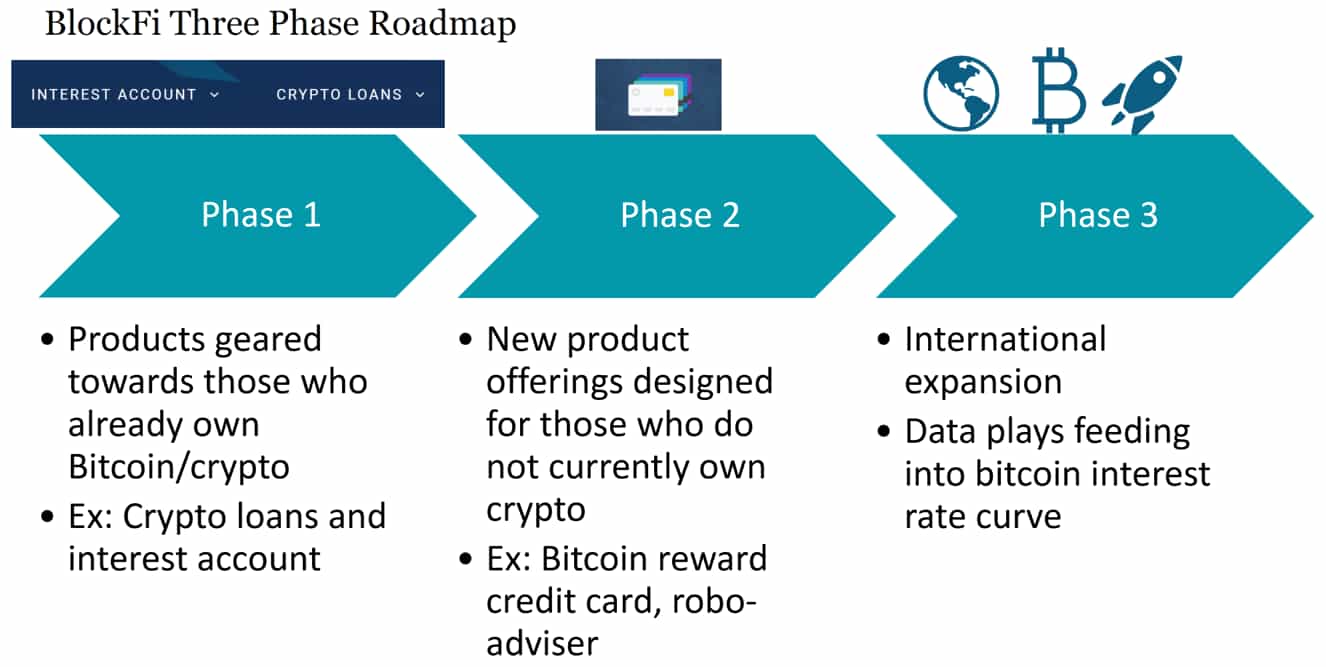 BlockFi Three Phase Roadmap

INTEREST ACCOUNT ⌄ CRYPTO LOANS ⌄

Phase 1

Phase 2

Phase 3

• Products geared towards those who already own Bitcoin/crypto
• Ex: Crypto loans and interest account

• New product offerings designed for those who do not currently own crypto
• Ex: Bitcoin reward credit card, robo-adviser

• International expansion
• Data plays feeding into bitcoin interest rate curve